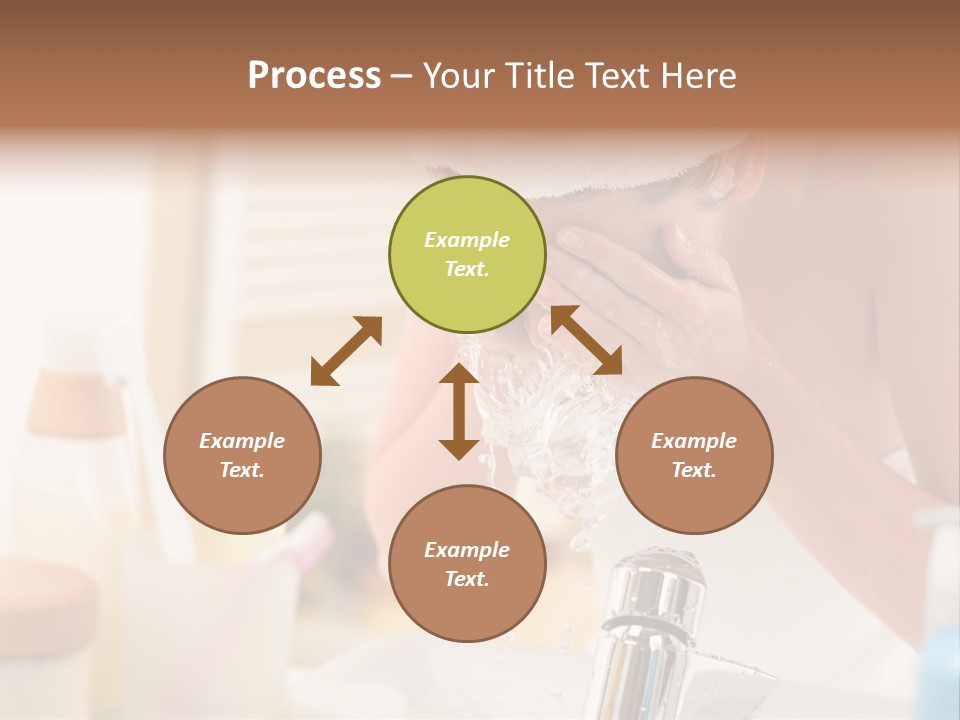 Process – Your Title Text Here

Example Text.

Example Text.

Example Text.

Example Text.